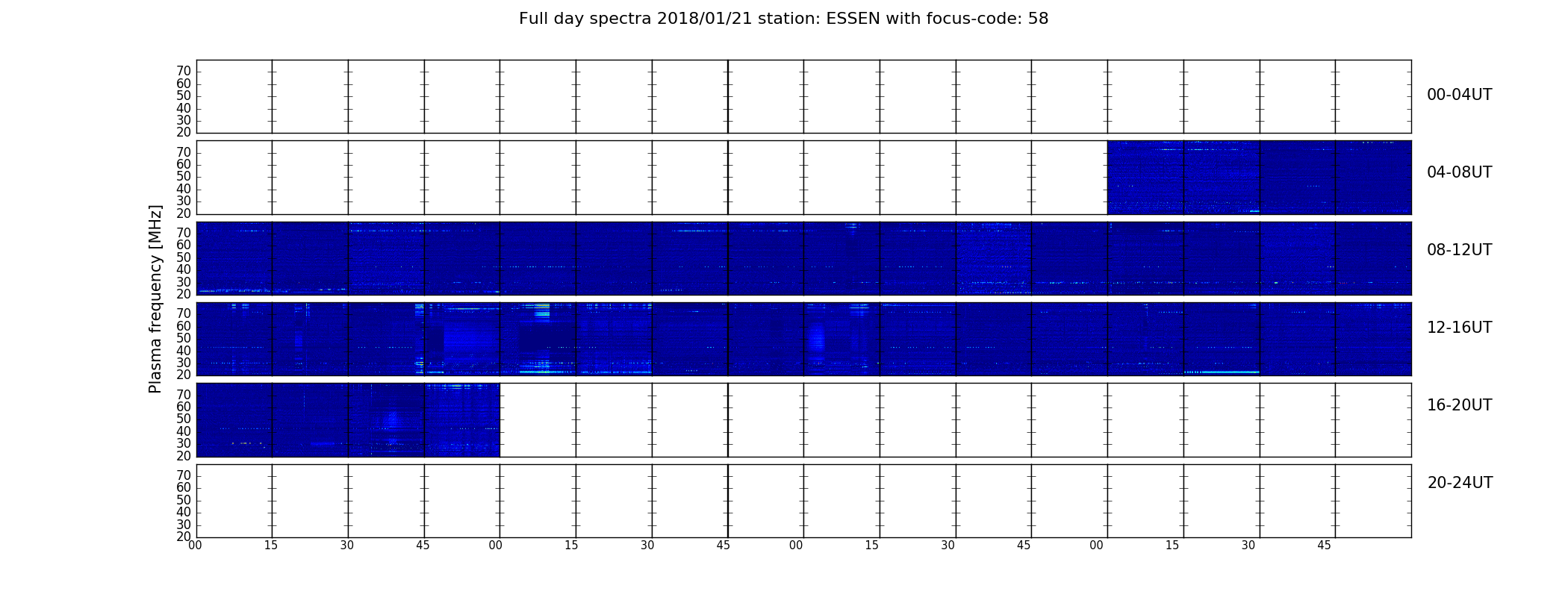 Full day spectra 2018/01/21 station: ESSEN with focus-code: 58

Plasma frequency [MHz]

70
60
50
40
30
20

00-04UT

70
60
50
40
30
20

04-08UT

70
60
50
40
30
20

08-12UT

70
60
50
40
30
20

12-16UT

70
60
50
40
30
20

16-20UT

70
60
50
40
30
20

20-24UT

00 15 30 45 00 15 30 45 00 15 30 45 00 15 30 45